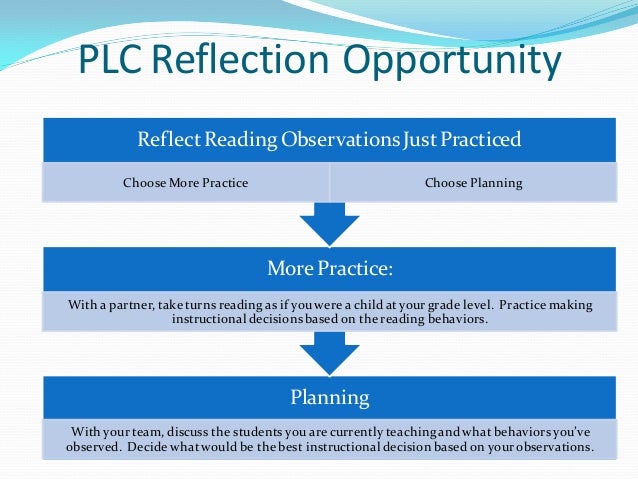 PLC Reflection Opportunity

Reflect Reading Observations Just Practiced

Choose More Practice

Choose Planning

More Practice:

With a partner, take turns reading as if you were a child at your grade level. Practice making instructional decisions based on the reading behaviors.

Planning

With your team, discuss the students you are currently teaching and what behaviors you've observed. Decide what would be the best instructional decision based on your observations.